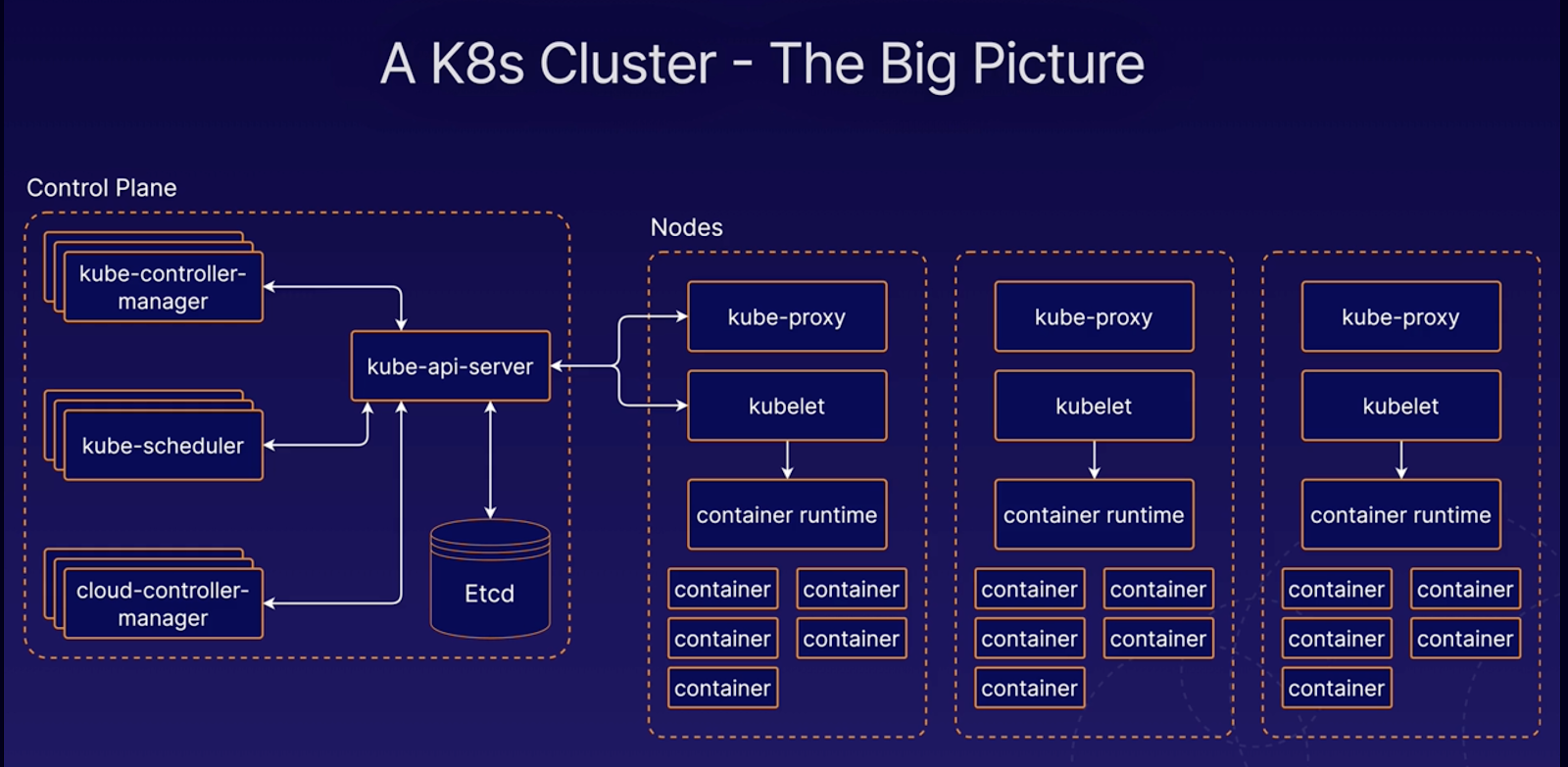 A K8s Cluster - The Big Picture

Control Plane

kube-controller-manager

kube-api-server

kube-scheduler

cloud-controller-manager

Etcd

Nodes

kube-proxy

kubelet

container runtime

container
container
container
container
container

kube-proxy

kubelet

container runtime

container
container
container
container
container

kube-proxy

kubelet

container runtime

container
container
container
container
container